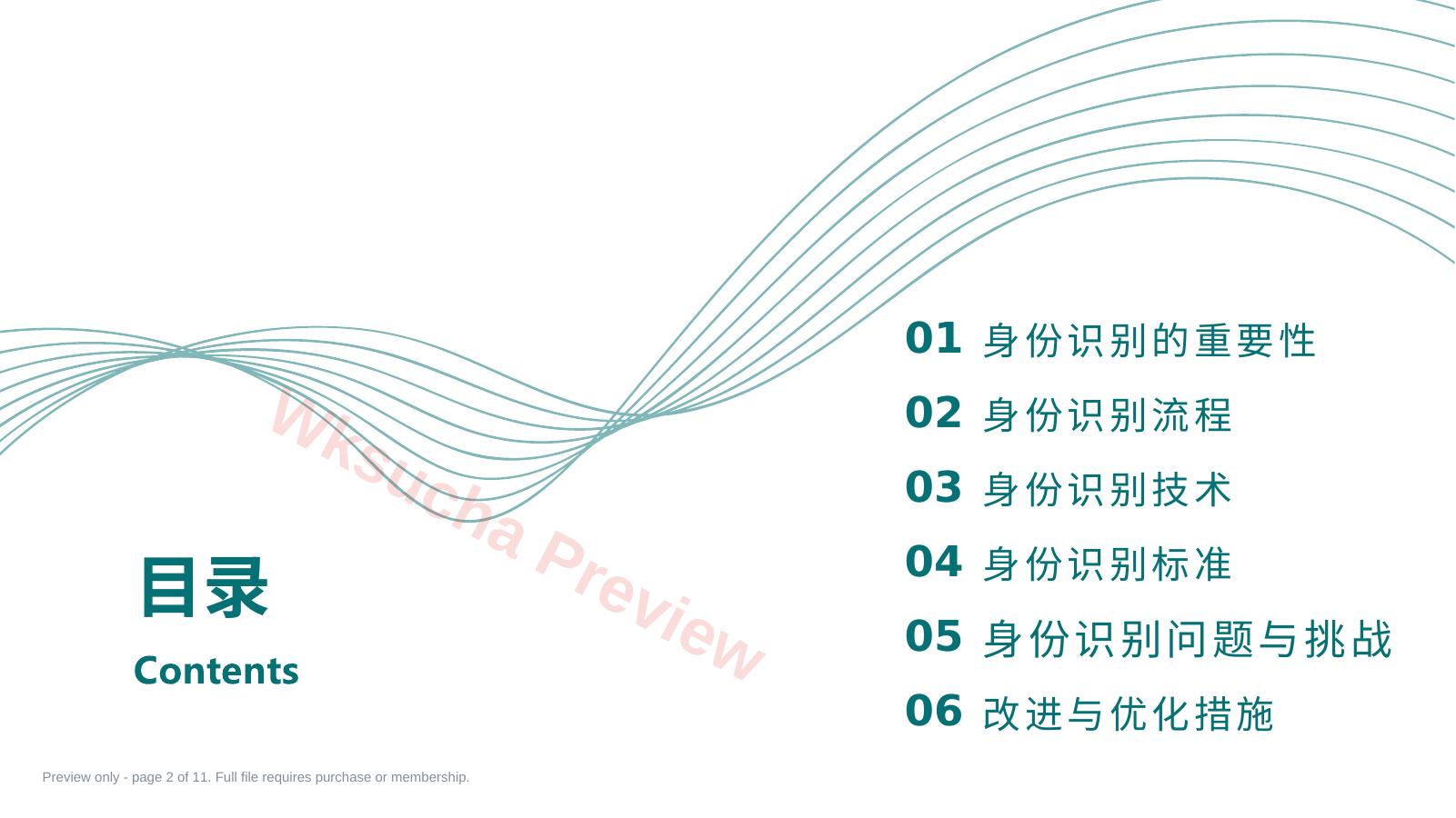 目录
Contents

01 身份识别的重要性
02 身份识别流程
03 身份识别技术
04 身份识别标准
05 身份识别问题与挑战
06 改进与优化措施

Wksucha Preview

Preview only - page 2 of 11. Full file requires purchase or membership.